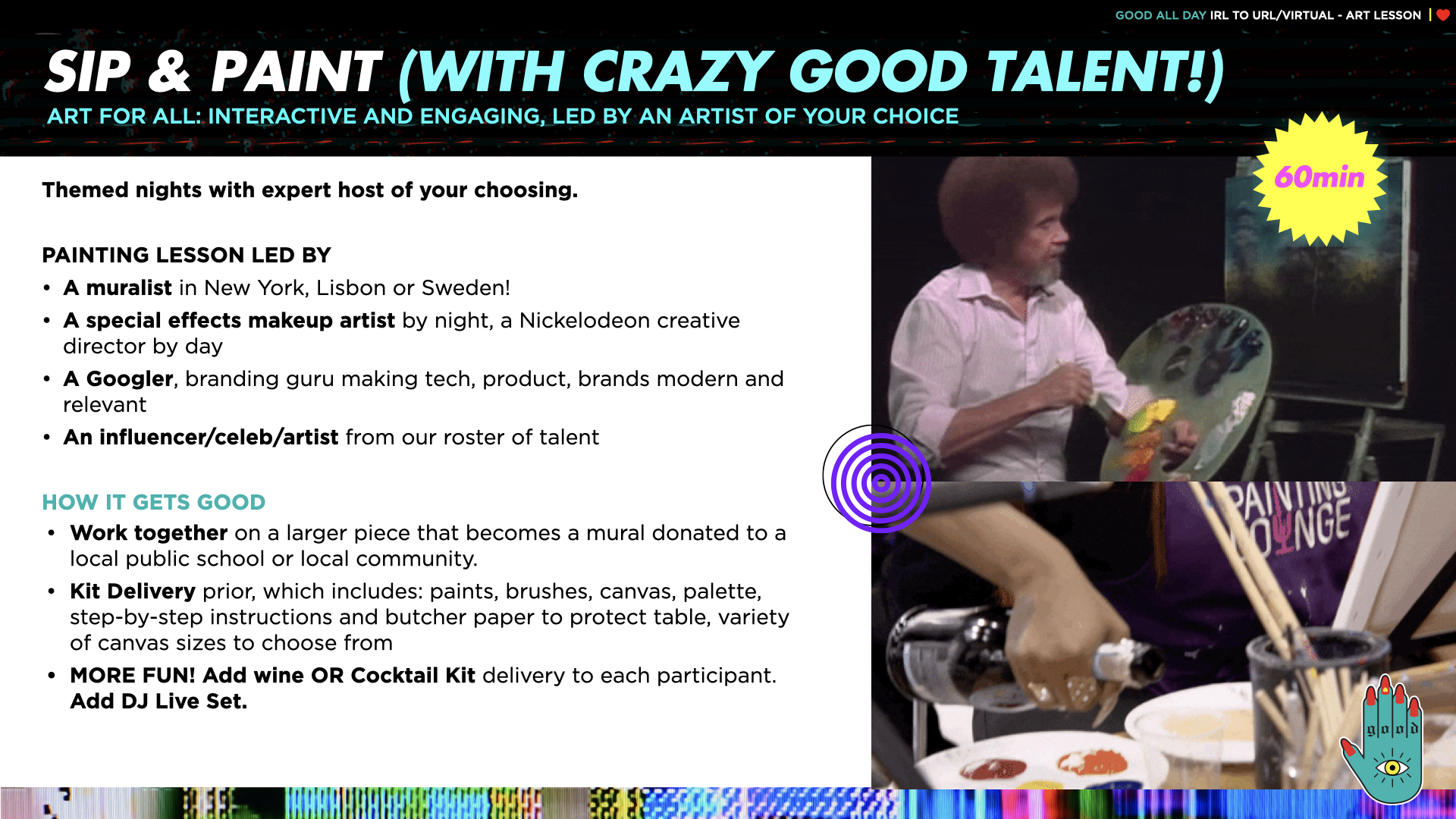 GOOD ALL DAY IRL TO URL/VIRTUAL - ART LESSON |

SIP & PAINT (WITH CRAZY GOOD TALENT!)
ART FOR ALL: INTERACTIVE AND ENGAGING, LED BY AN ARTIST OF YOUR CHOICE

60min

Themed nights with expert host of your choosing.

PAINTING LESSON LED BY
• A muralist in New York, Lisbon or Sweden!
• A special effects makeup artist by night, a Nickelodeon creative director by day
• A Googler, branding guru making tech, product, brands modern and relevant
• An influencer/celeb/artist from our roster of talent

HOW IT GETS GOOD
• Work together on a larger piece that becomes a mural donated to a local public school or local community.
• Kit Delivery prior, which includes: paints, brushes, canvas, palette, step-by-step instructions and butcher paper to protect table, variety of canvas sizes to choose from
• MORE FUN! Add wine OR Cocktail Kit delivery to each participant. Add DJ Live Set.

PAINTING LOUNGE

good